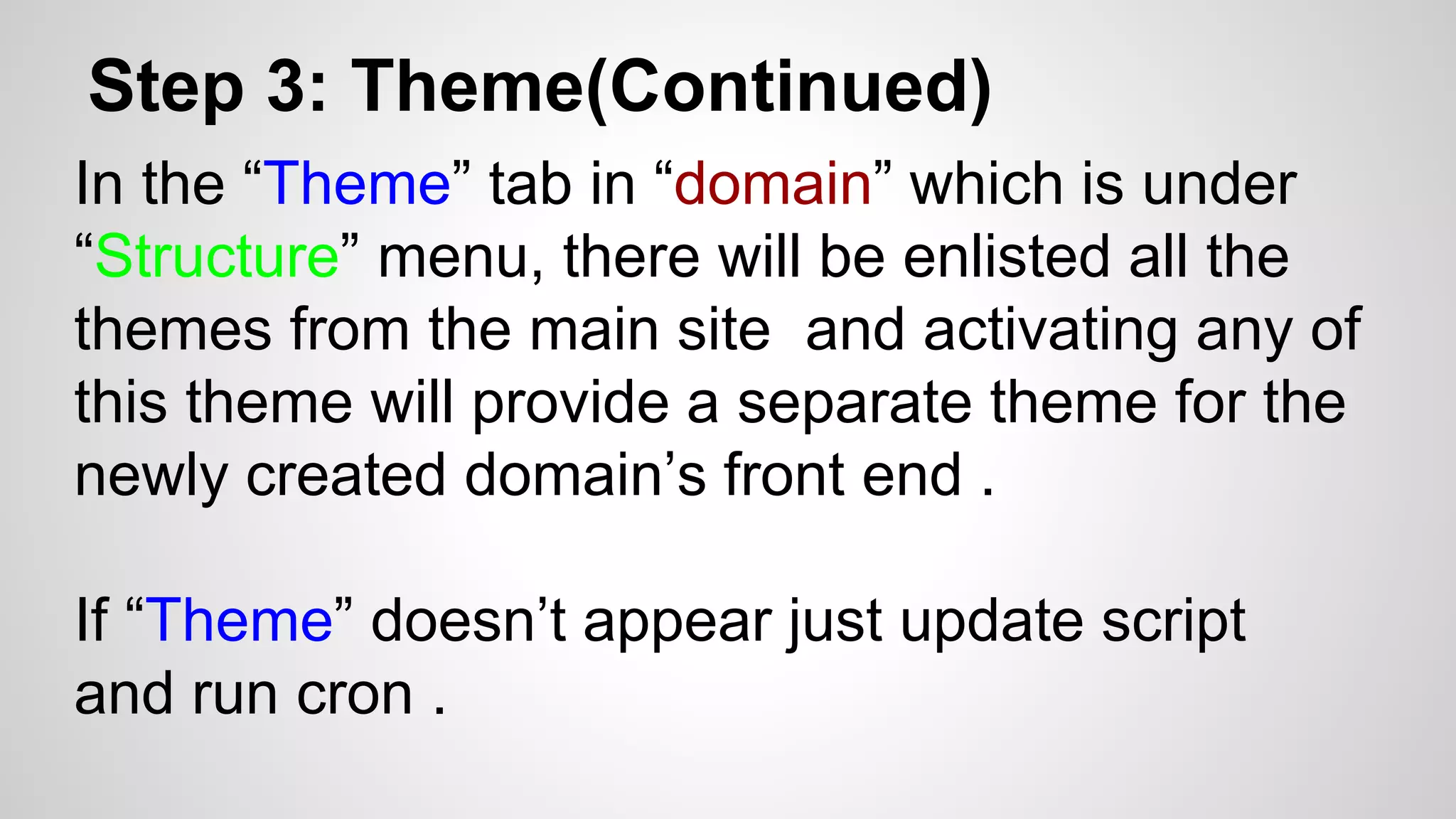 Step 3: Theme(Continued)

In the “Theme” tab in “domain” which is under “Structure” menu, there will be enlisted all the themes from the main site  and activating any of this theme will provide a separate theme for the newly created domain’s front end .

If “Theme” doesn’t appear just update script and run cron .